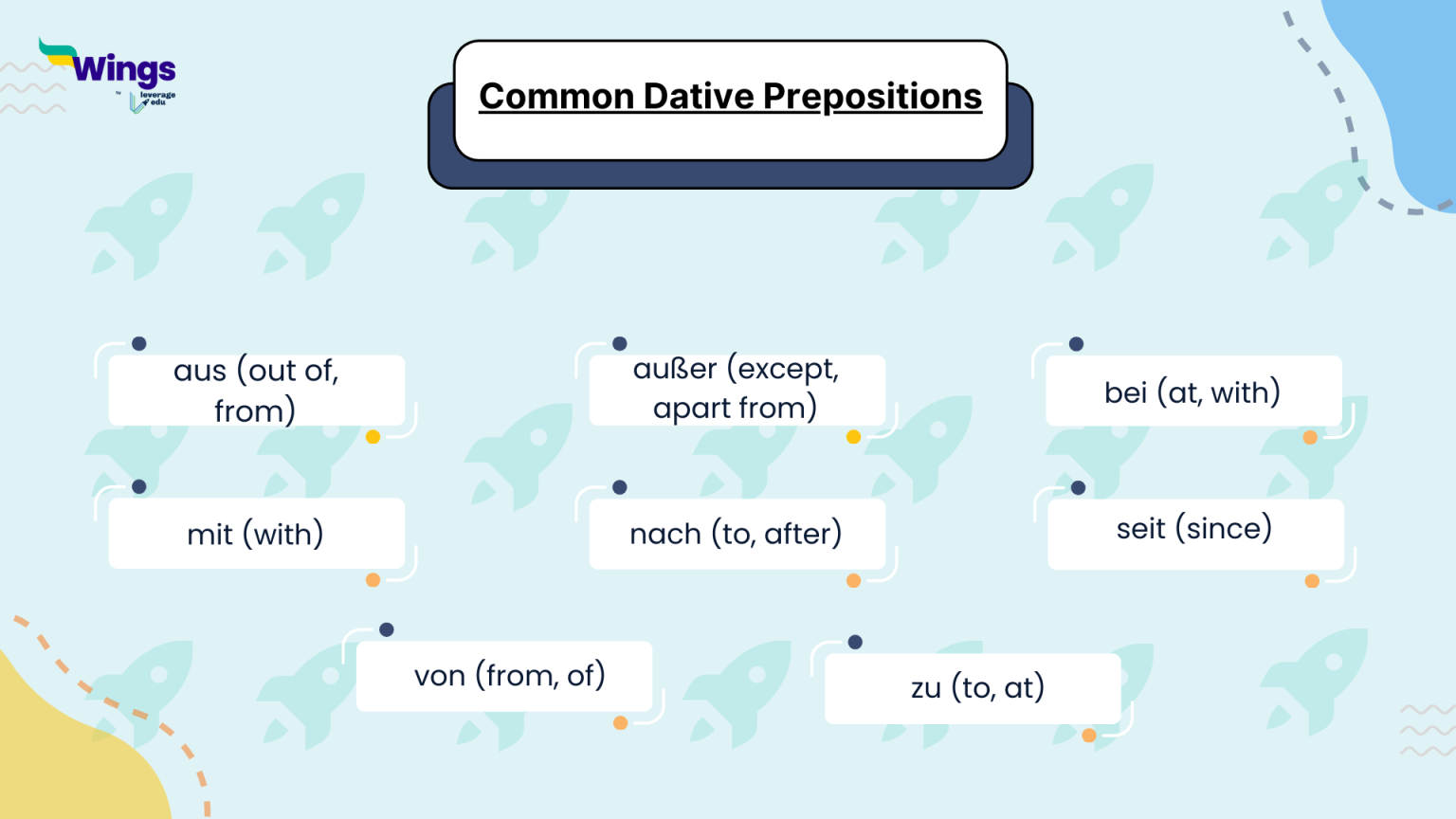 Wings
leverage edu

Common Dative Prepositions

aus (out of, from)

außer (except, apart from)

bei (at, with)

mit (with)

nach (to, after)

seit (since)

von (from, of)

zu (to, at)